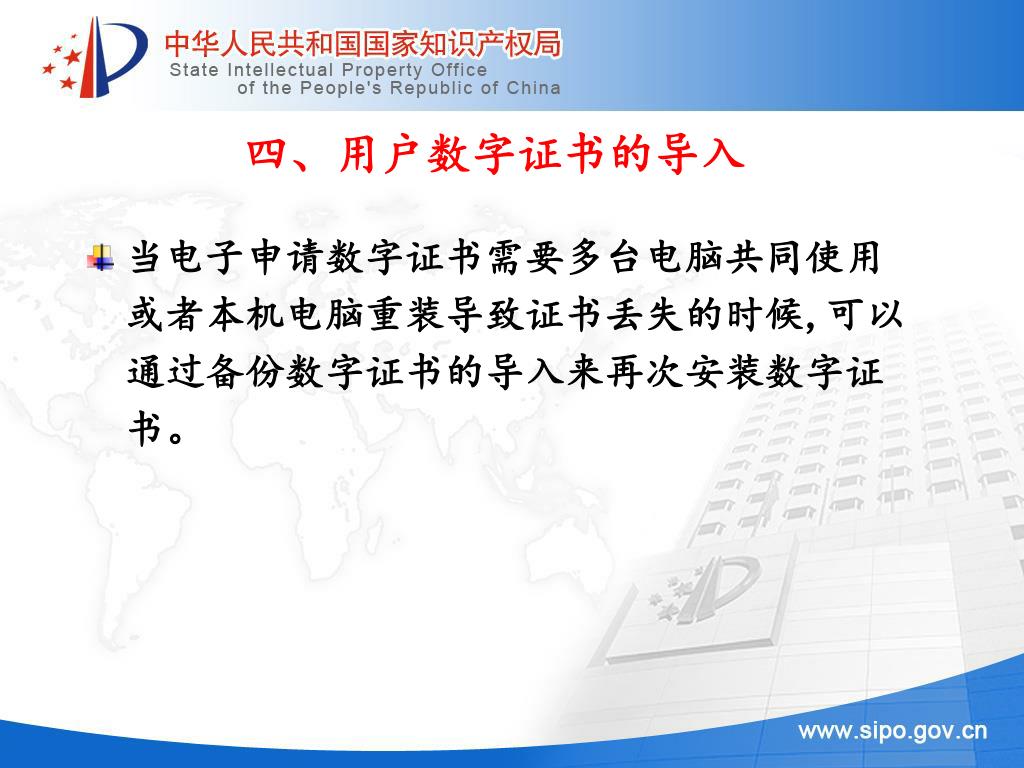 中华人民共和国国家知识产权局
State Intellectual Property Office of the People's Republic of China

四、用户数字证书的导入

当电子申请数字证书需要多台电脑共同使用或者本机电脑重装导致证书丢失的时候，可以通过备份数字证书的导入来再次安装数字证书。

www.sipo.gov.cn